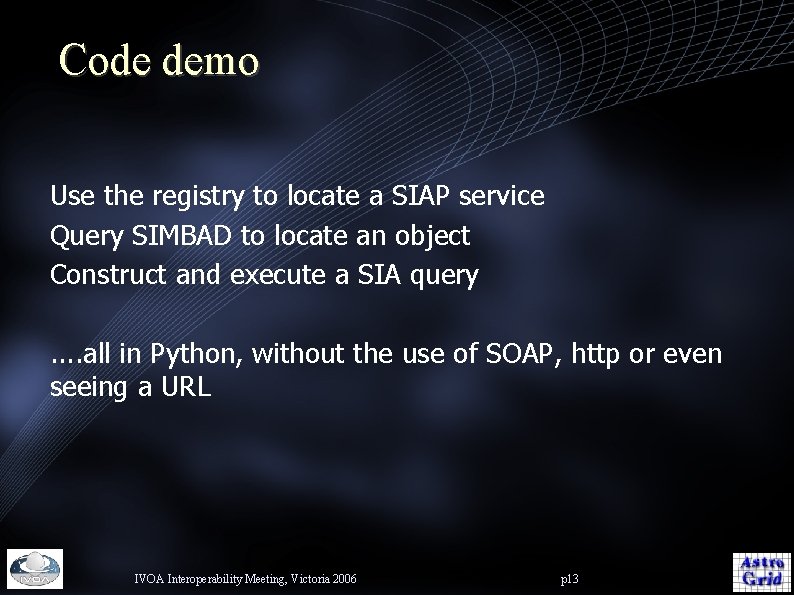 Code demo

Use the registry to locate a SIAP service
Query SIMBAD to locate an object
Construct and execute a SIA query

....all in Python, without the use of SOAP, http or even seeing a URL

IVOA

IVOA Interoperability Meeting, Victoria 2006

p13

Astro Grid